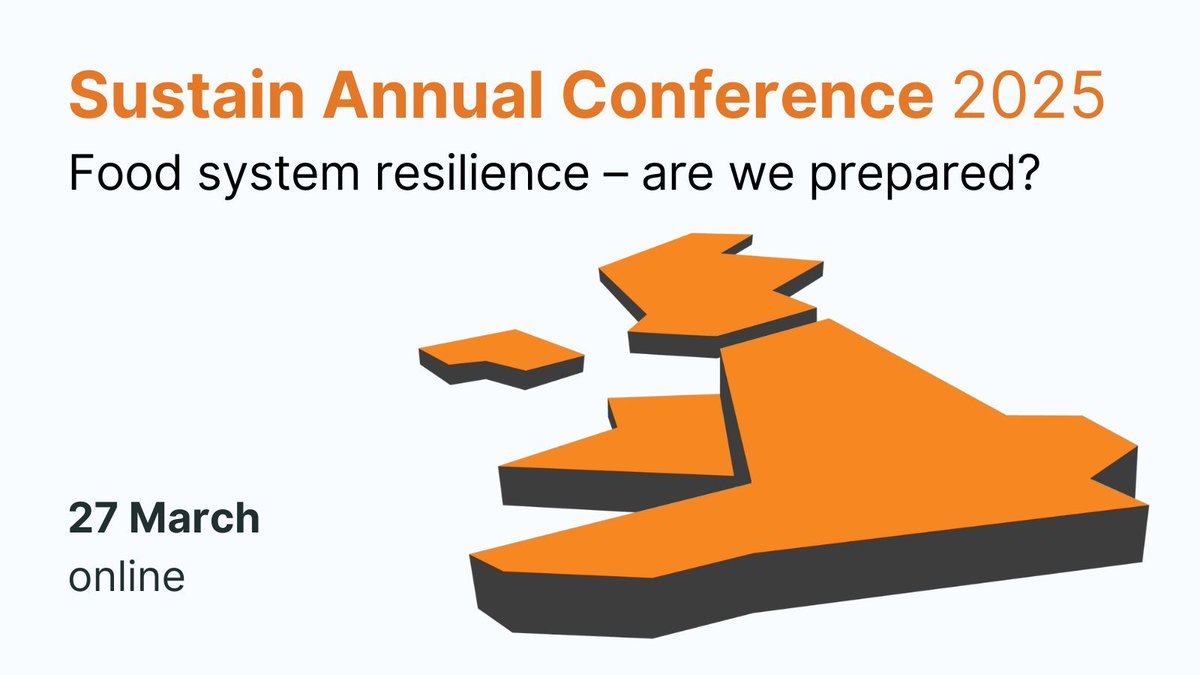 Sustain Annual Conference 2025

Food system resilience – are we prepared?

27 March
online